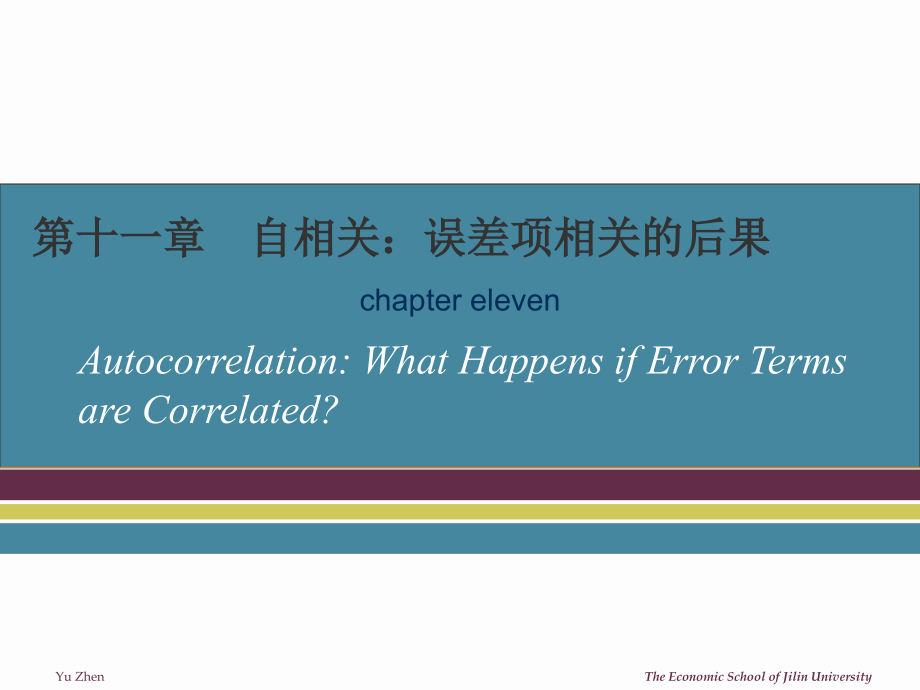 第十一章　自相关：误差项相关的后果

chapter eleven

Autocorrelation: What Happens if Error Terms are Correlated?

Yu Zhen

The Economic School of Jilin University